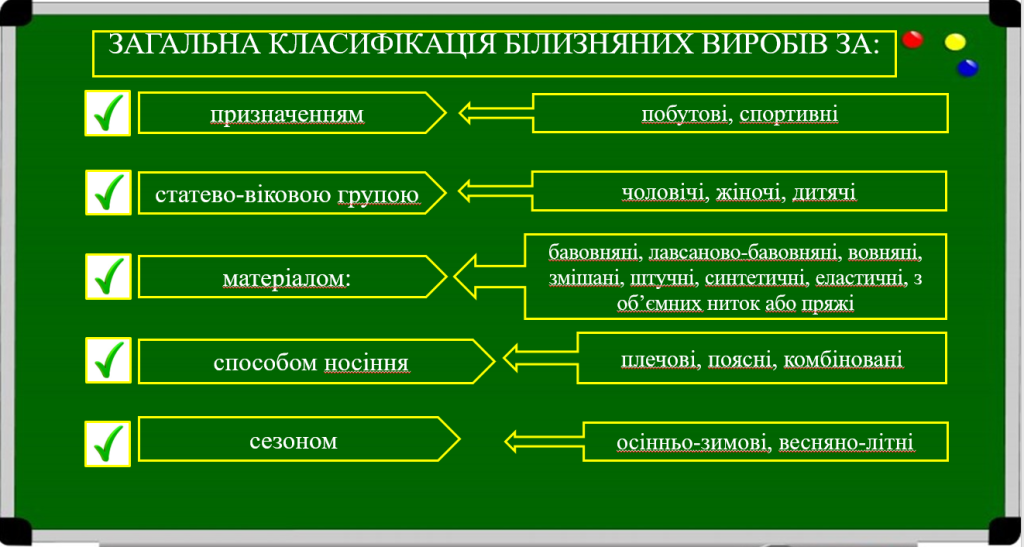 ЗАГАЛЬНА КЛАСИФІКАЦІЯ БІЛИЗНЯНИХ ВИРОБІВ ЗА:

призначенням

побутові, спортивні

статево-віковою групою

чоловічі, жіночі, дитячі

матеріалом:

бавовняні, лавсаново-бавовняні, вовняні, змішані, штучні, синтетичні, еластичні, з об'ємних ниток або пряжі

способом носіння

плечові, поясні, комбіновані

сезоном

осінньо-зимові, весняно-літні